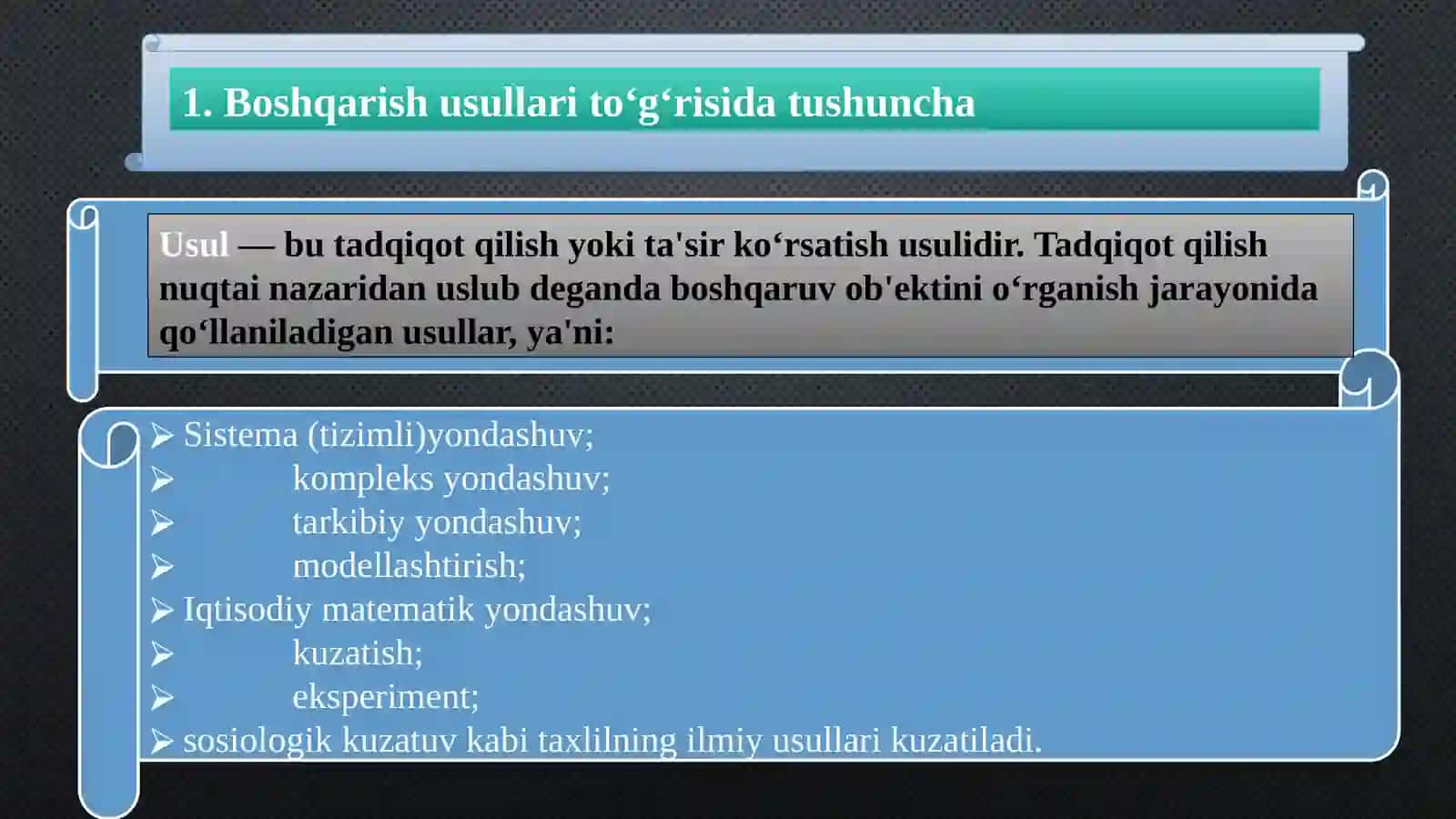 1. Boshqarish usullari to‘g‘risida tushuncha

Usul — bu tadqiqot qilish yoki ta'sir ko‘rsatish usulidir. Tadqiqot qilish nuqtai nazaridan uslub deganda boshqaruv ob'ektini o‘rganish jarayonida qo‘llaniladigan usullar, ya'ni:

➢ Sistema (tizimli)yondashuv;
➢ kompleks yondashuv;
➢ tarkibiy yondashuv;
➢ modellashtirish;
➢ Iqtisodiy matematik yondashuv;
➢ kuzatish;
➢ eksperiment;
➢ sosiologik kuzatuv kabi taxlilning ilmiy usullari kuzatiladi.